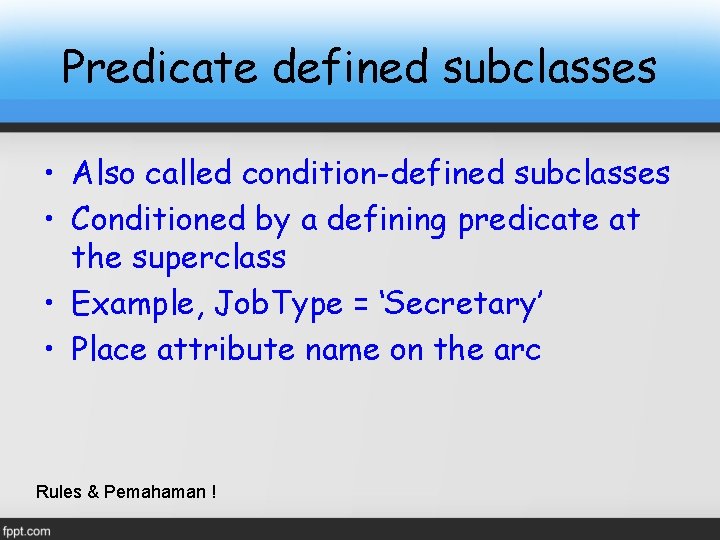 Predicate defined subclasses

• Also called condition-defined subclasses
• Conditioned by a defining predicate at the superclass
• Example, JobType = ‘Secretary’
• Place attribute name on the arc

Rules & Pemahaman !

fppt.com